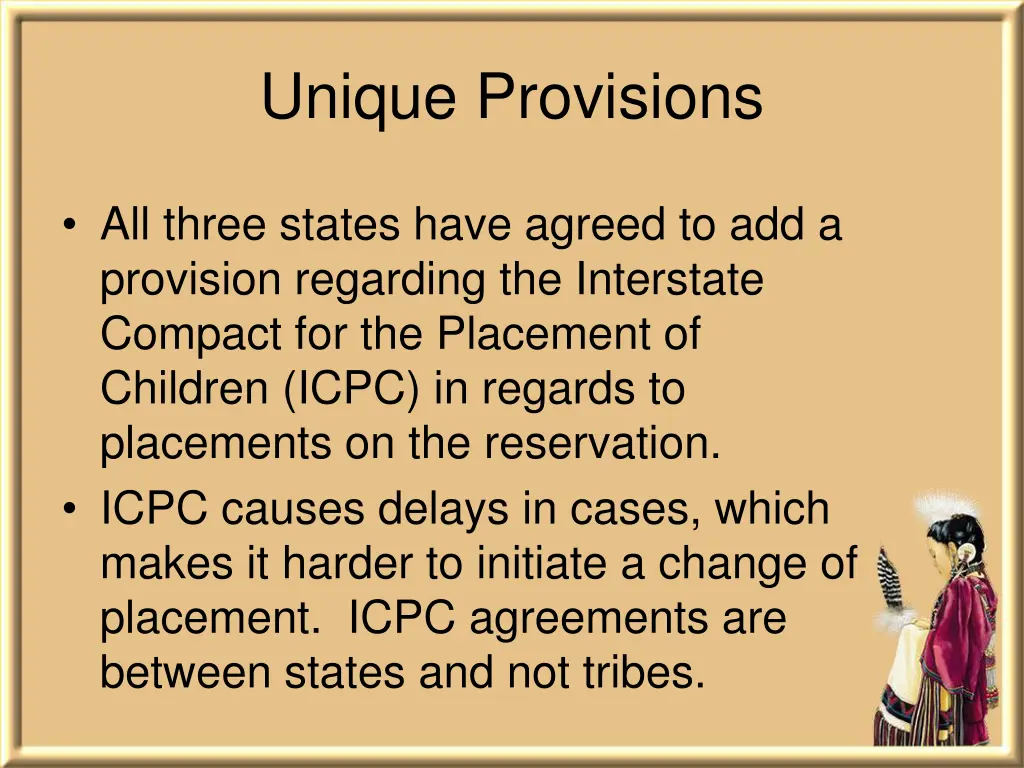 Unique Provisions

• All three states have agreed to add a provision regarding the Interstate Compact for the Placement of Children (ICPC) in regards to placements on the reservation.
• ICPC causes delays in cases, which makes it harder to initiate a change of placement. ICPC agreements are between states and not tribes.